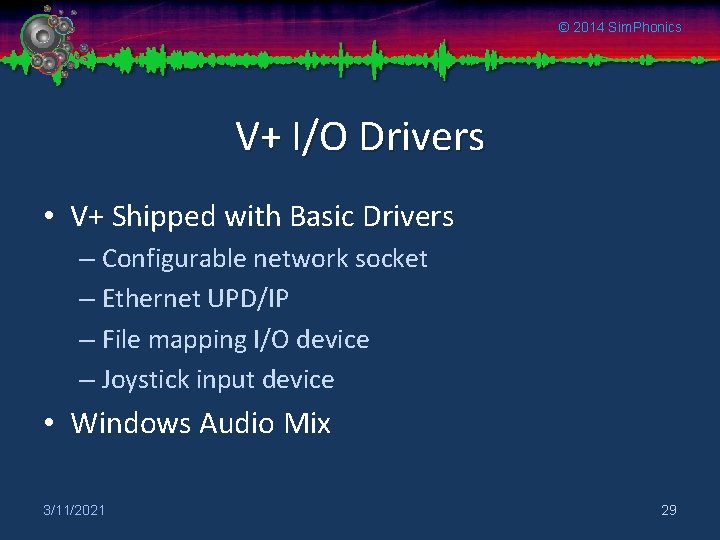 © 2014 SimPhonics

V+ I/O Drivers

• V+ Shipped with Basic Drivers
– Configurable network socket
– Ethernet UPD/IP
– File mapping I/O device
– Joystick input device
• Windows Audio Mix

3/11/2021

29